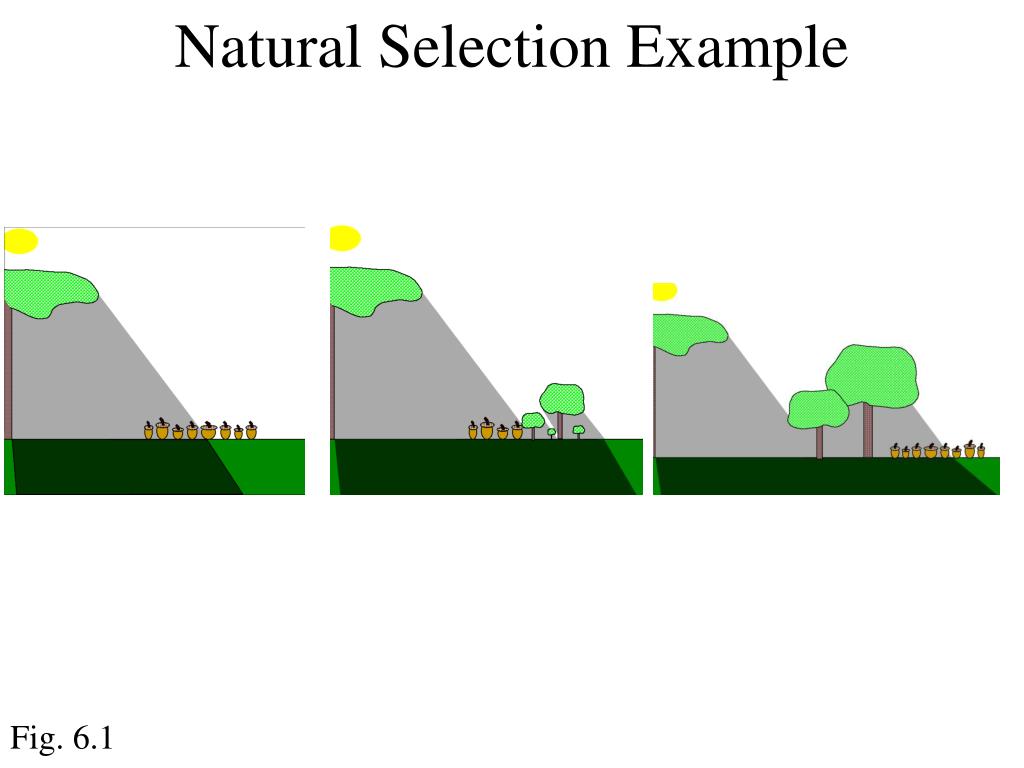 Natural Selection Example

Fig. 6.1